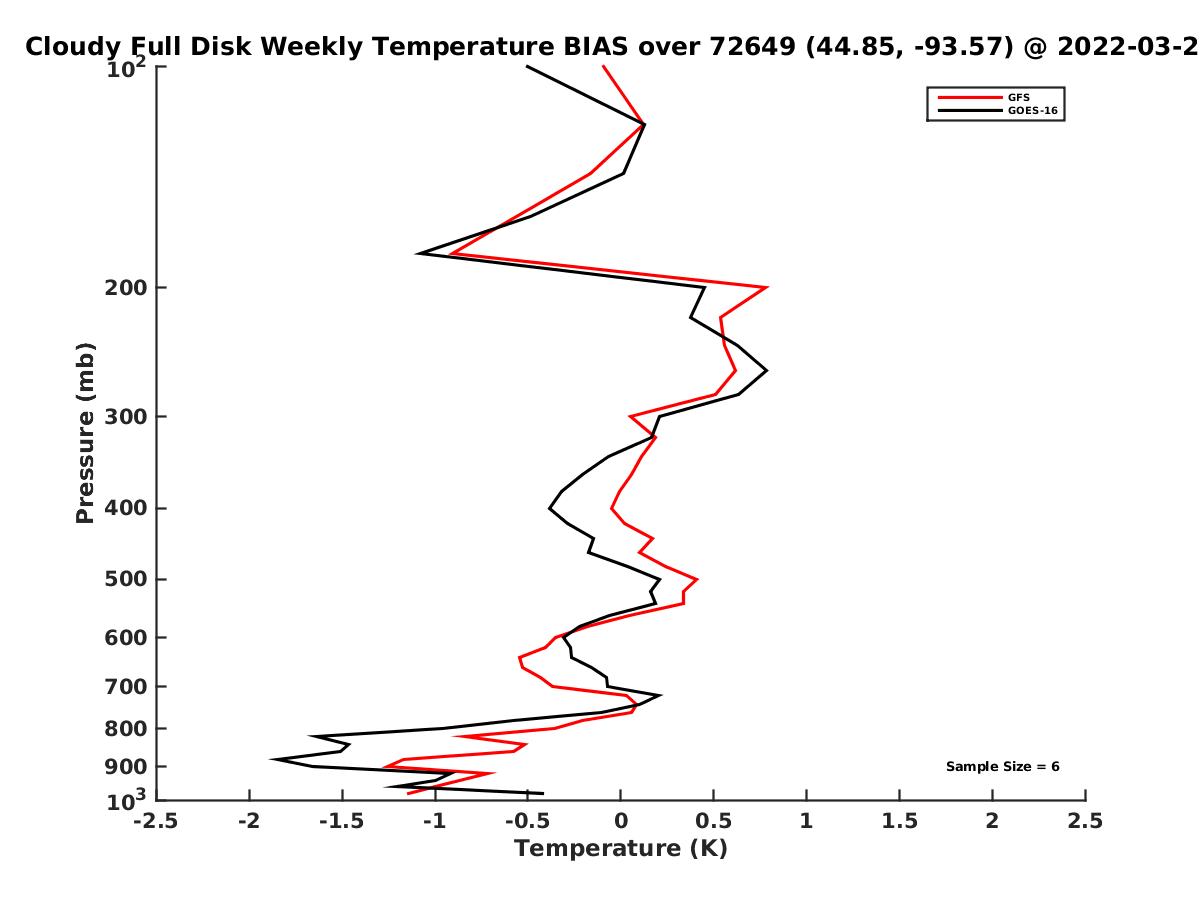 Cloudy Full Disk Weekly Temperature BIAS over 72649 (44.85, -93.57) @ 2022-03-2

GFS
GOES-16

Pressure (mb)

$10^2$
200
300
400
500
600
700
800
900
$10^3$

Sample Size = 6

-2.5 -2 -1.5 -1 -0.5 0 0.5 1 1.5 2 2.5

Temperature (K)